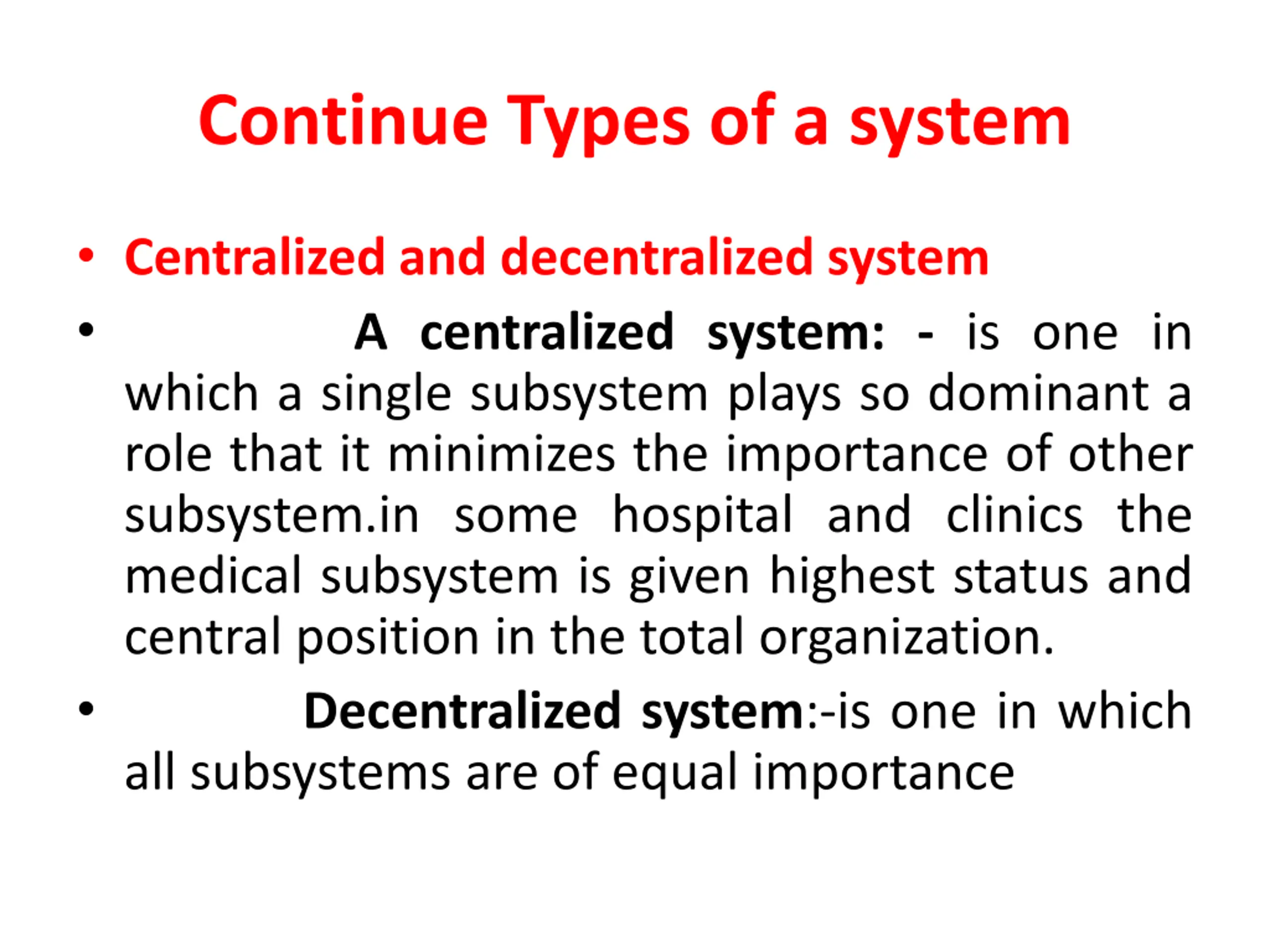 Continue Types of a system

• Centralized and decentralized system

• A centralized system: - is one in which a single subsystem plays so dominant a role that it minimizes the importance of other subsystem.in some hospital and clinics the medical subsystem is given highest status and central position in the total organization.

• Decentralized system:-is one in which all subsystems are of equal importance